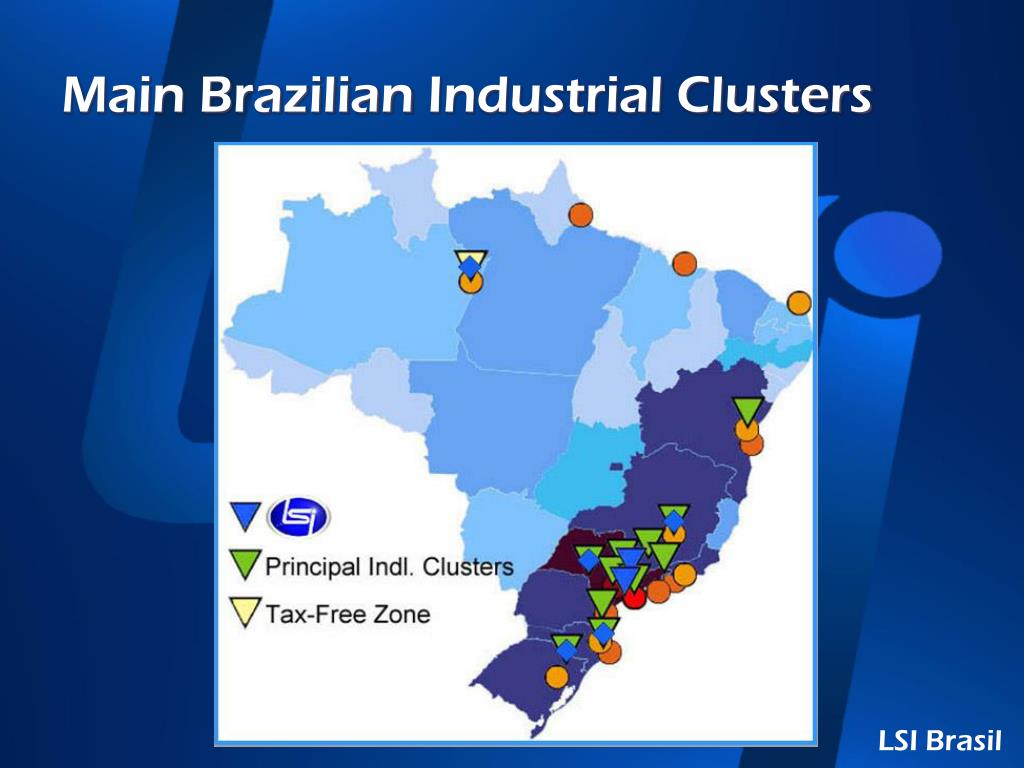 Main Brazilian Industrial Clusters

LSI

Principal Indl. Clusters

Tax-Free Zone

LSI Brasil